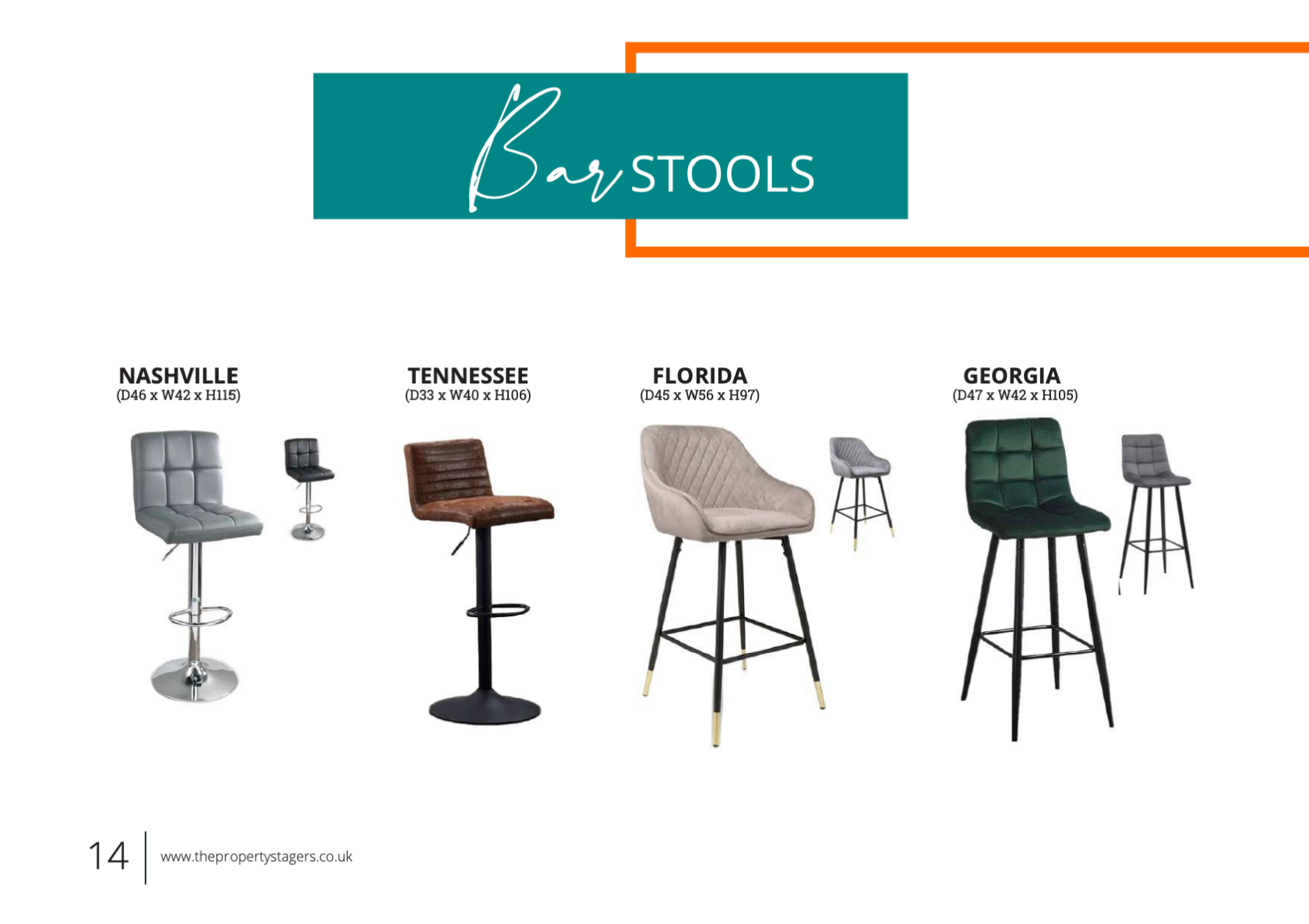 Bar STOOLS

NASHVILLE
(D46 x W42 x H115)

TENNESSEE
(D33 x W40 x H106)

FLORIDA
(D45 x W56 x H97)

GEORGIA
(D47 x W42 x H105)

14 www.thepropertystagers.co.uk